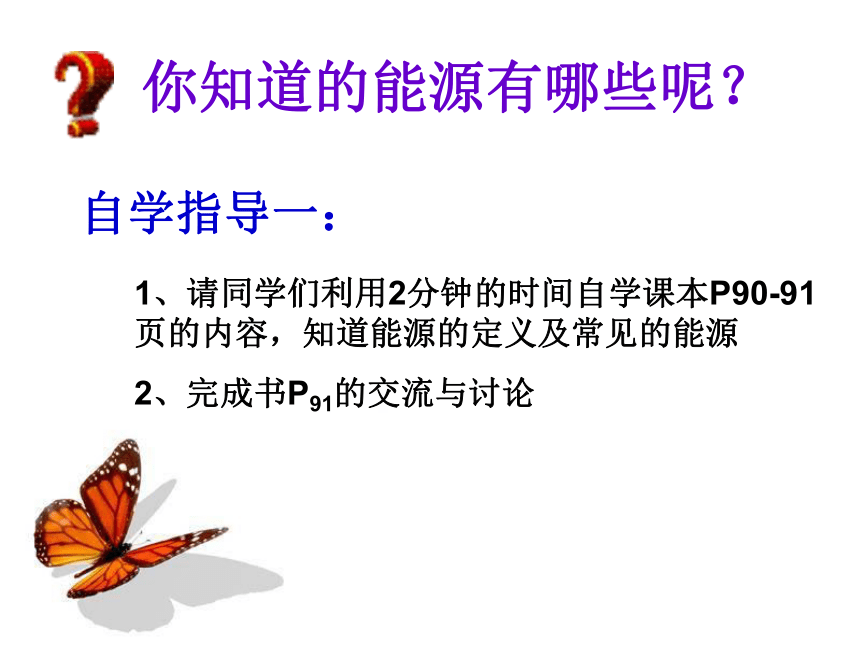 你知道的能源有哪些呢？

自学指导一：

1、请同学们利用2分钟的时间自学课本P90-91页的内容，知道能源的定义及常见的能源

2、完成书$P_{91}$的交流与讨论